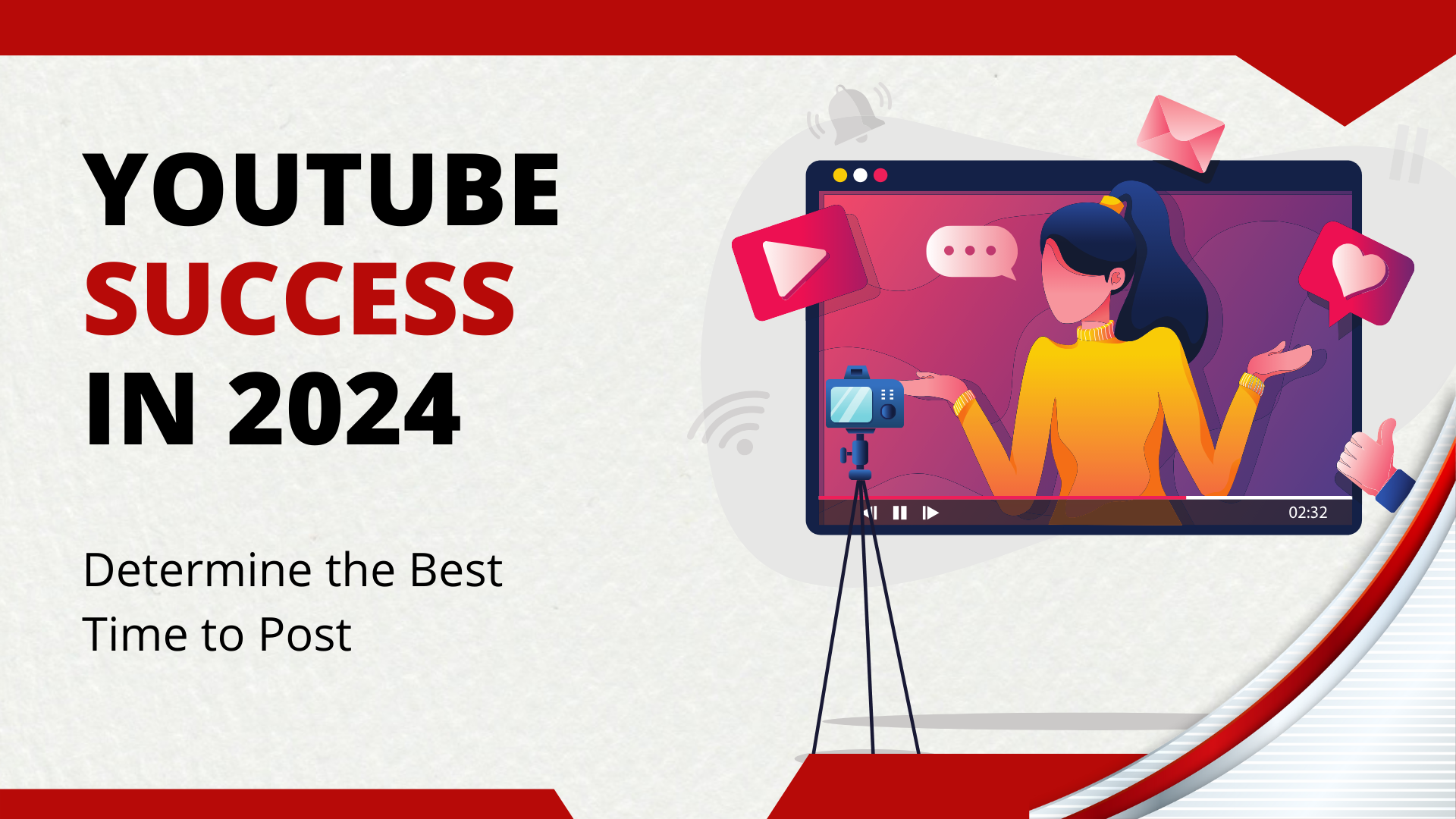 YOUTUBE SUCCESS IN 2024

Determine the Best Time to Post

02:32